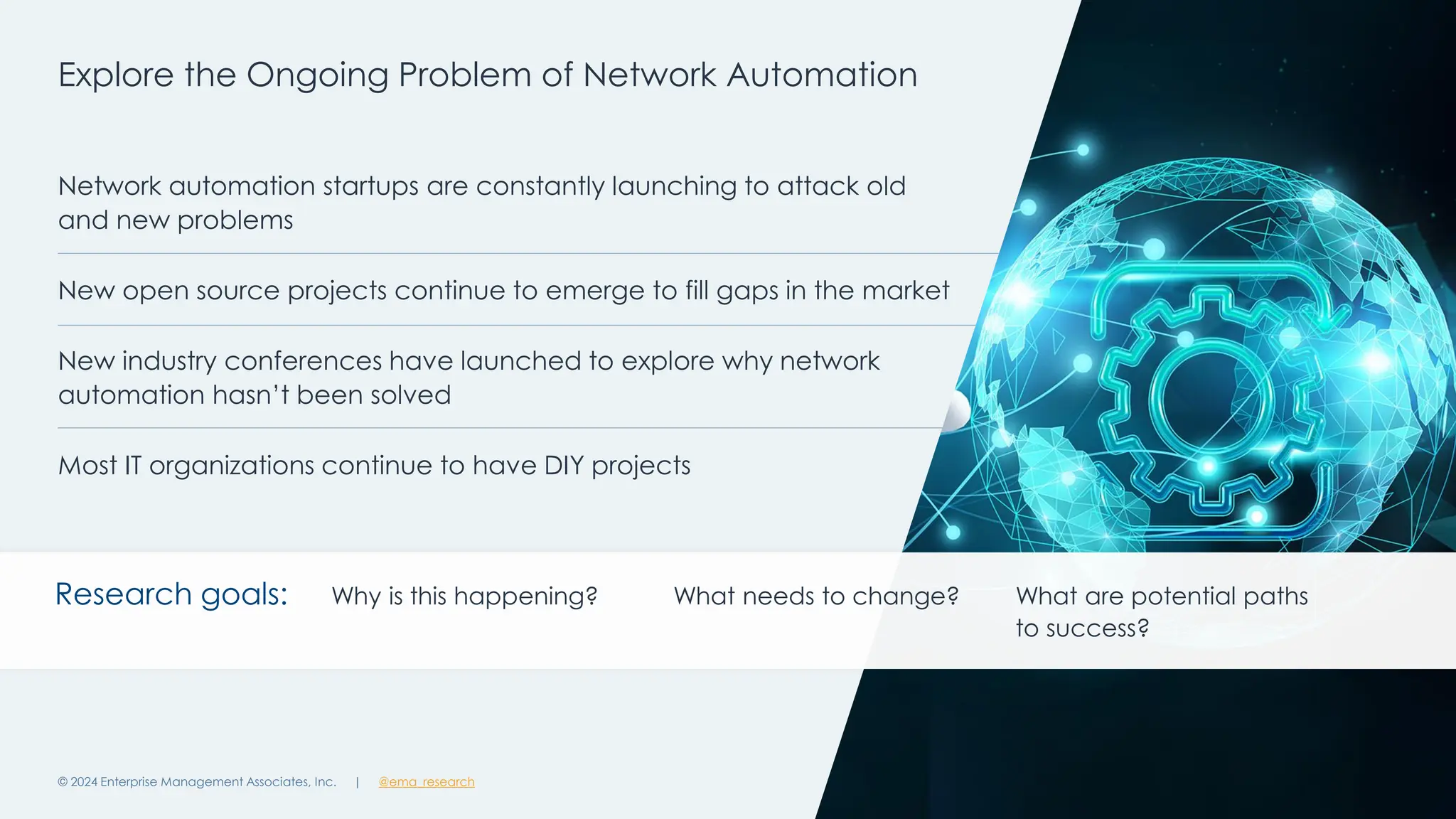 Explore the Ongoing Problem of Network Automation

Network automation startups are constantly launching to attack old and new problems

New open source projects continue to emerge to fill gaps in the market

New industry conferences have launched to explore why network automation hasn't been solved

Most IT organizations continue to have DIY projects

Research goals: Why is this happening? What needs to change? What are potential paths to success?

© 2024 Enterprise Management Associates, Inc. | @ema_research